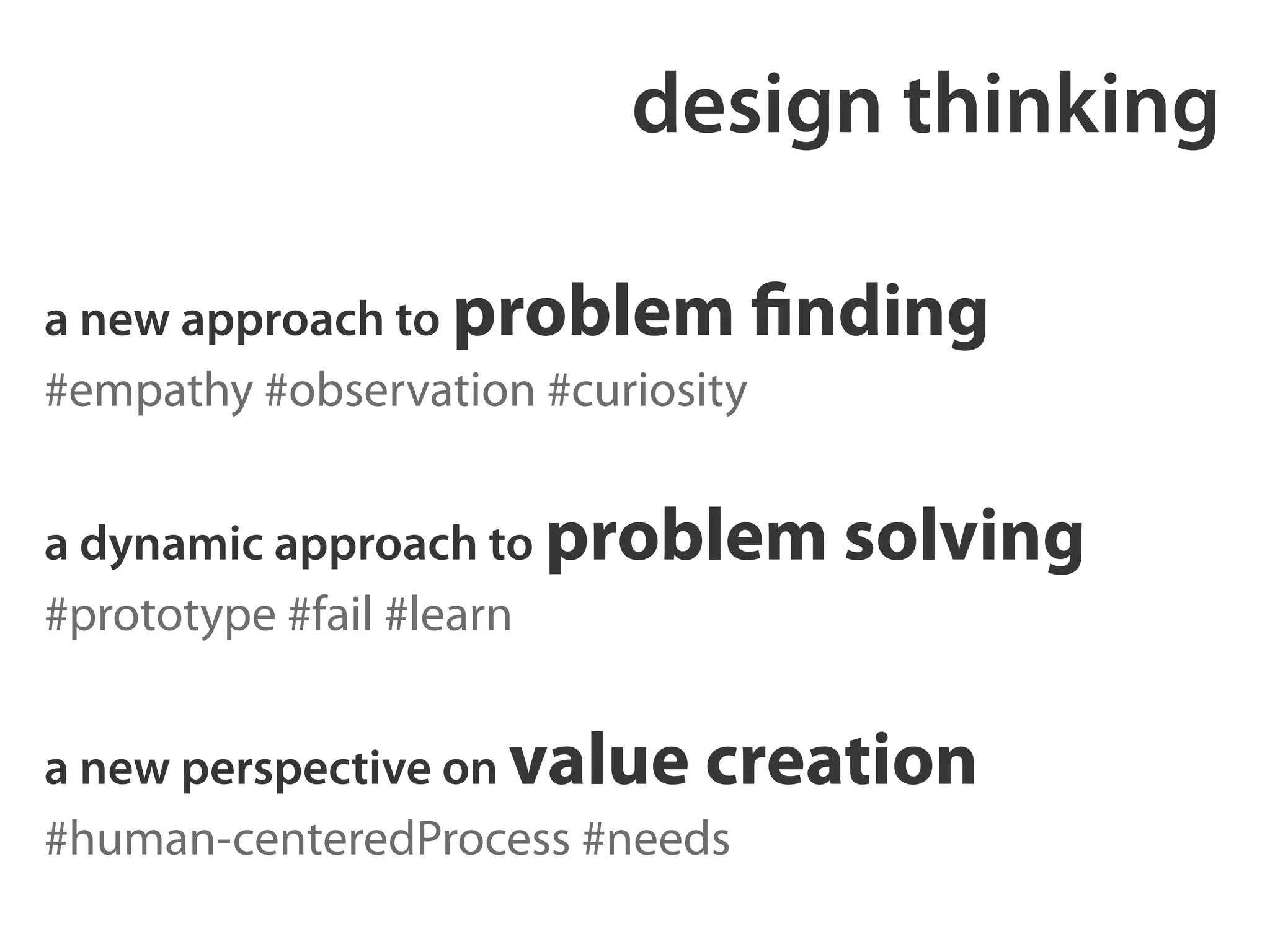 design thinking

a new approach to problem finding
#empathy #observation #curiosity

a dynamic approach to problem solving
#prototype #fail #learn

a new perspective on value creation
#human-centeredProcess #needs